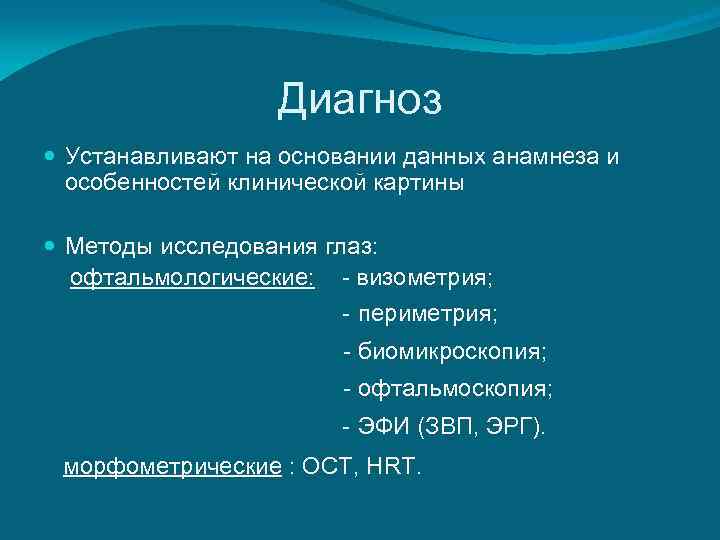 Диагноз

Устанавливают на основании данных анамнеза и особенностей клинической картины

Методы исследования глаз:
офтальмологические: - визометрия;
- периметрия;
- биомикроскопия;
- офтальмоскопия;
- ЭФИ (ЗВП, ЭРГ).

морфометрические : ОСТ, HRT.